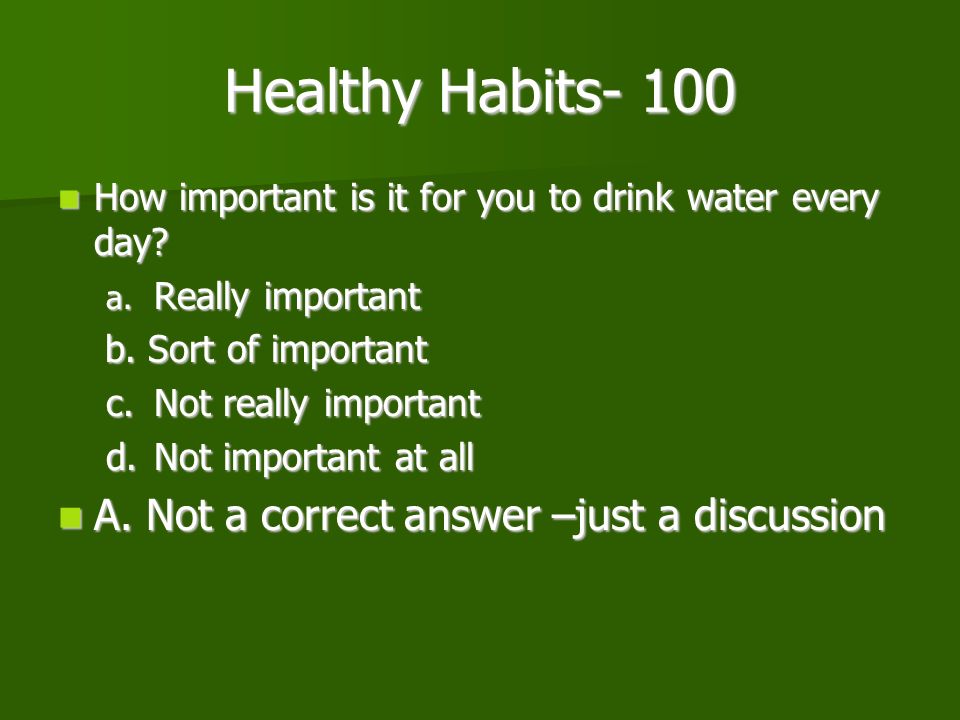 Healthy Habits- 100

How important is it for you to drink water every day?

a. Really important
b. Sort of important
c. Not really important
d. Not important at all

A. Not a correct answer –just a discussion